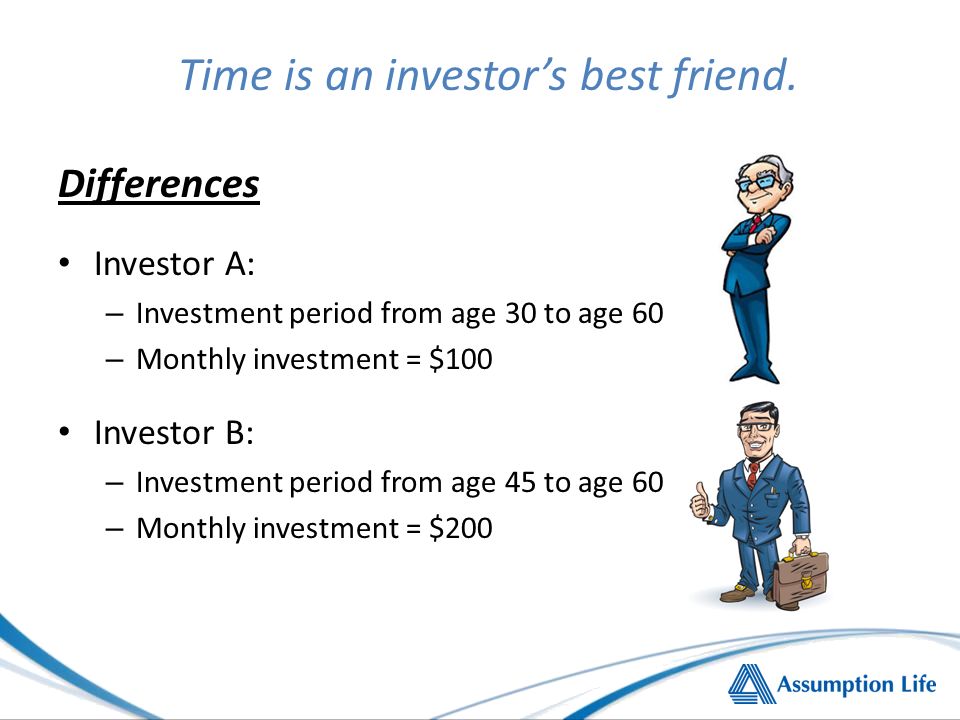 Time is an investor's best friend.

Differences

• Investor A:
– Investment period from age 30 to age 60
– Monthly investment = \$100

• Investor B:
– Investment period from age 45 to age 60
– Monthly investment = \$200

Assumption Life